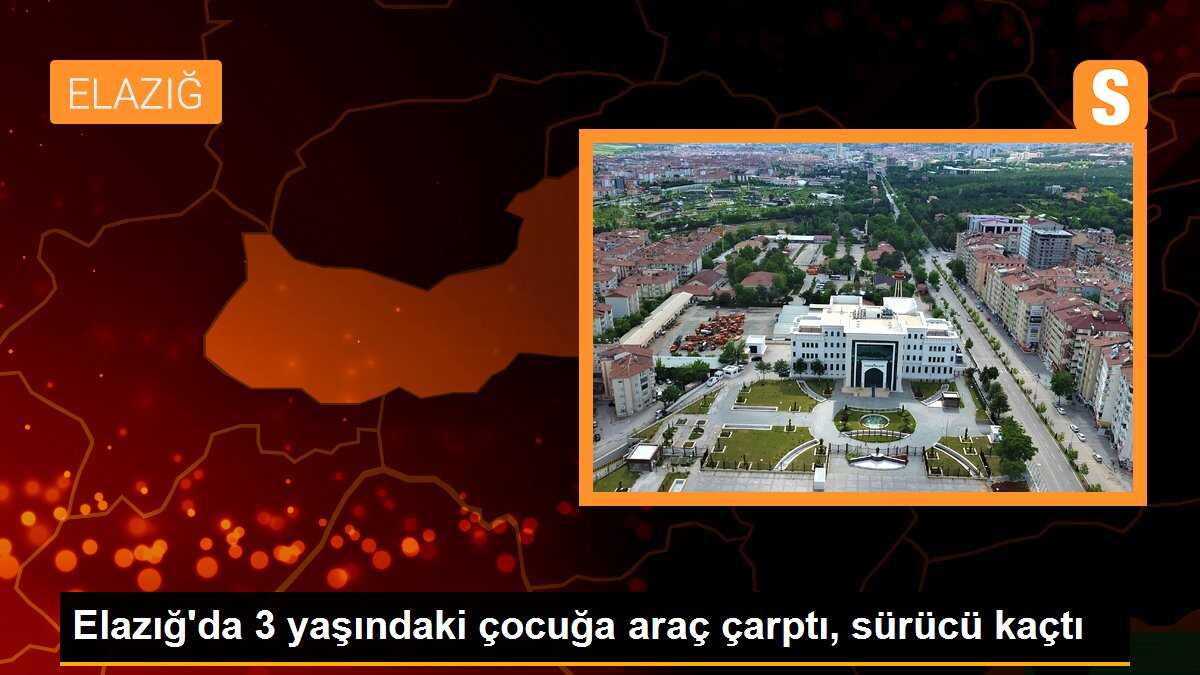 ELAZIĞ

S

Elazığ'da 3 yaşındaki çocuğa araç çarptı, sürücü kaçtı